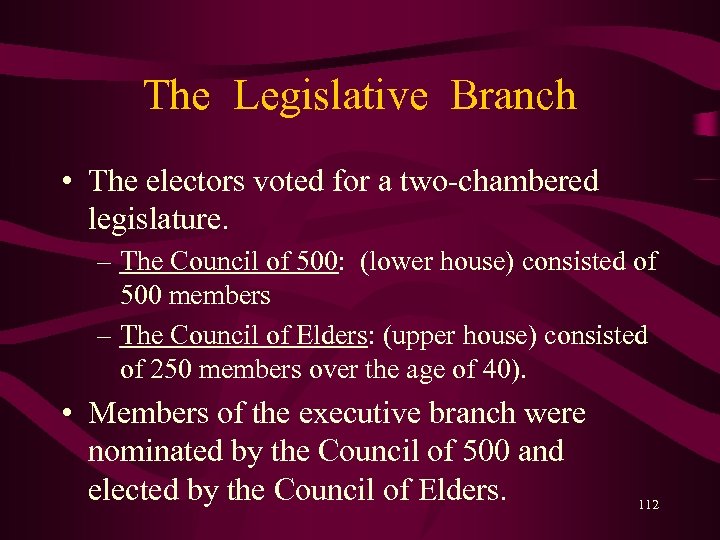 The Legislative Branch

• The electors voted for a two-chambered legislature.

– The Council of 500: (lower house) consisted of 500 members

– The Council of Elders: (upper house) consisted of 250 members over the age of 40).

• Members of the executive branch were nominated by the Council of 500 and elected by the Council of Elders.

112